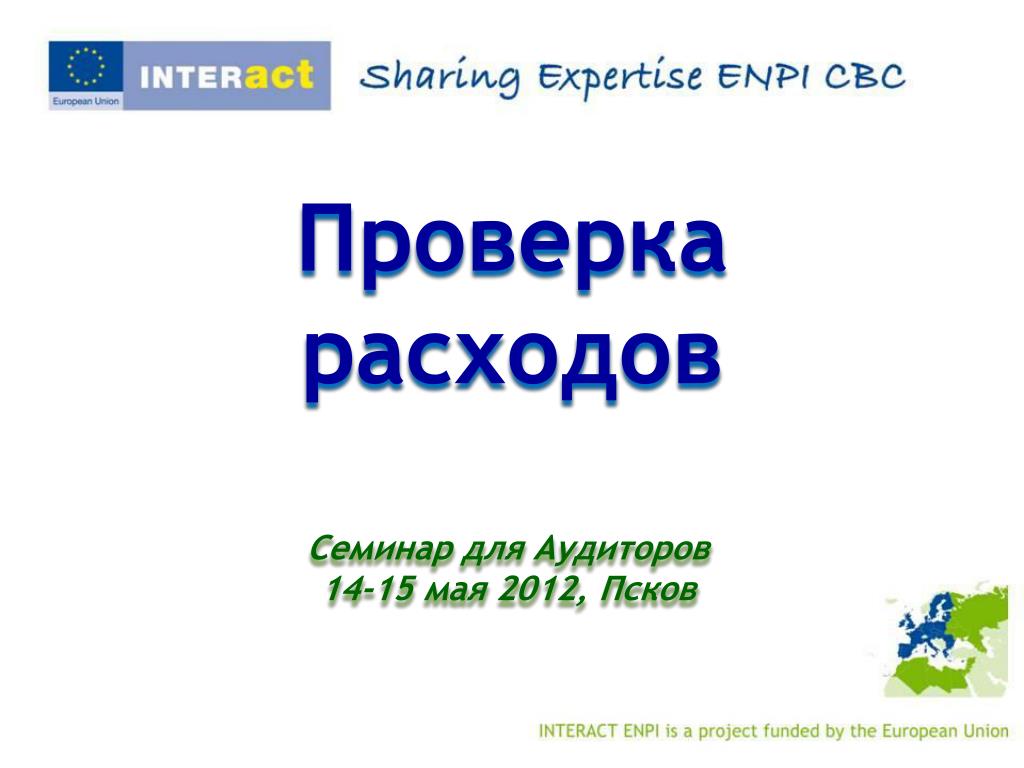 European Union
INTERact
Sharing Expertise ENPI CBC

Проверка расходов

Семинар для Аудиторов
14-15 мая 2012, Псков

INTERACT ENPI is a project funded by the European Union